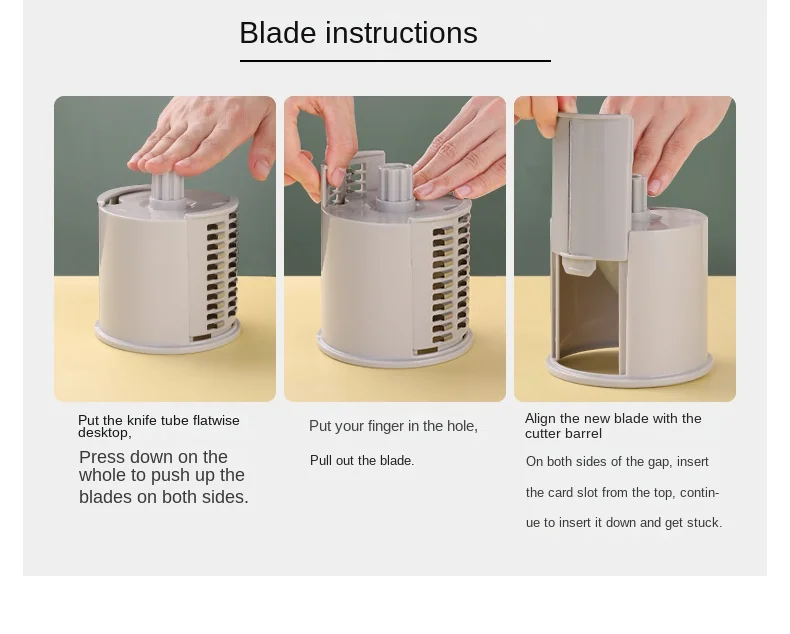 Blade instructions

Put the knife tube flatwise desktop,

Press down on the whole to push up the blades on both sides.

Put your finger in the hole,

Pull out the blade.

Align the new blade with the cutter barrel

On both sides of the gap, insert the card slot from the top, continue to insert it down and get stuck.